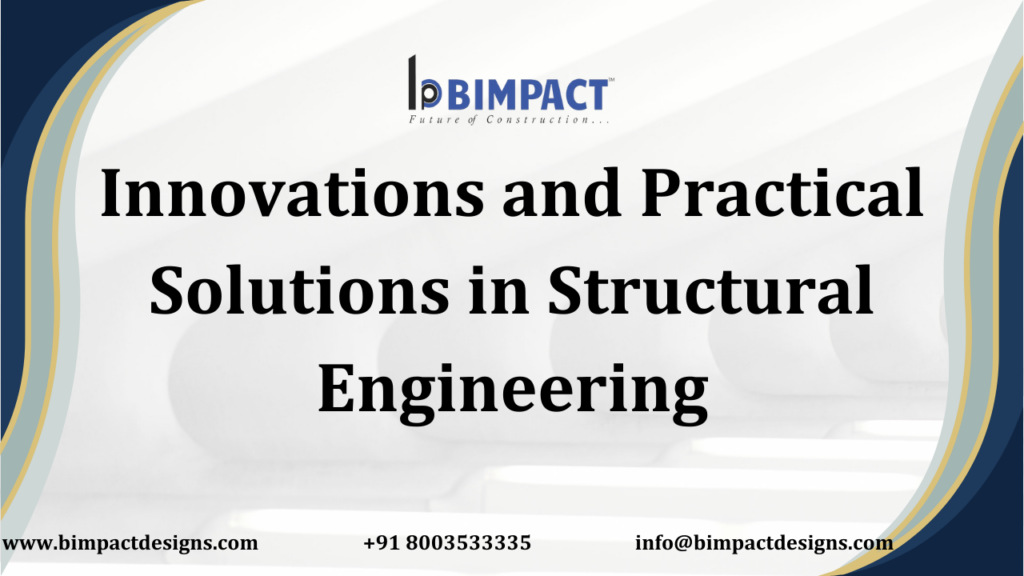 BIMPACT™
Future of Construction...

Innovations and Practical Solutions in Structural Engineering

www.bimpactdesigns.com +91 8003533335 info@bimpactdesigns.com